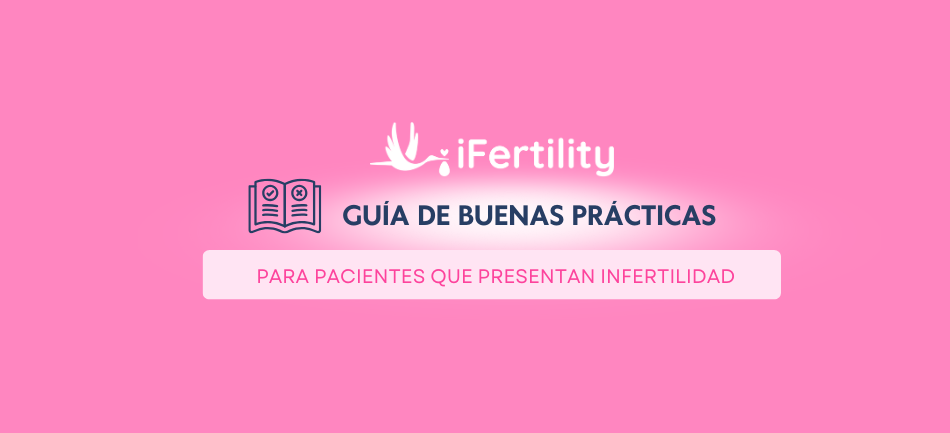 iFertility

GUÍA DE BUENAS PRÁCTICAS

PARA PACIENTES QUE PRESENTAN INFERTILIDAD